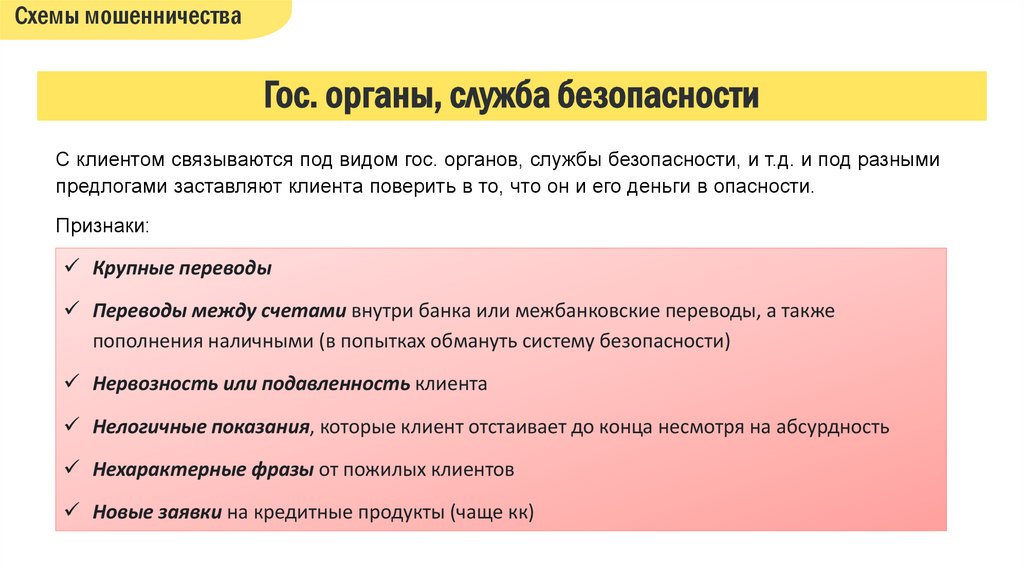 Схемы мошенничества

Гос. органы, служба безопасности

С клиентом связываются под видом гос. органов, службы безопасности, и т.д. и под разными предлогами заставляют клиента поверить в то, что он и его деньги в опасности.

Признаки:

✓ Крупные переводы

✓ Переводы между счетами внутри банка или межбанковские переводы, а также пополнения наличными (в попытках обмануть систему безопасности)

✓ Нервозность или подавленность клиента

✓ Нелогичные показания, которые клиент отстаивает до конца несмотря на абсурдность

✓ Нехарактерные фразы от пожилых клиентов

✓ Новые заявки на кредитные продукты (чаще кк)